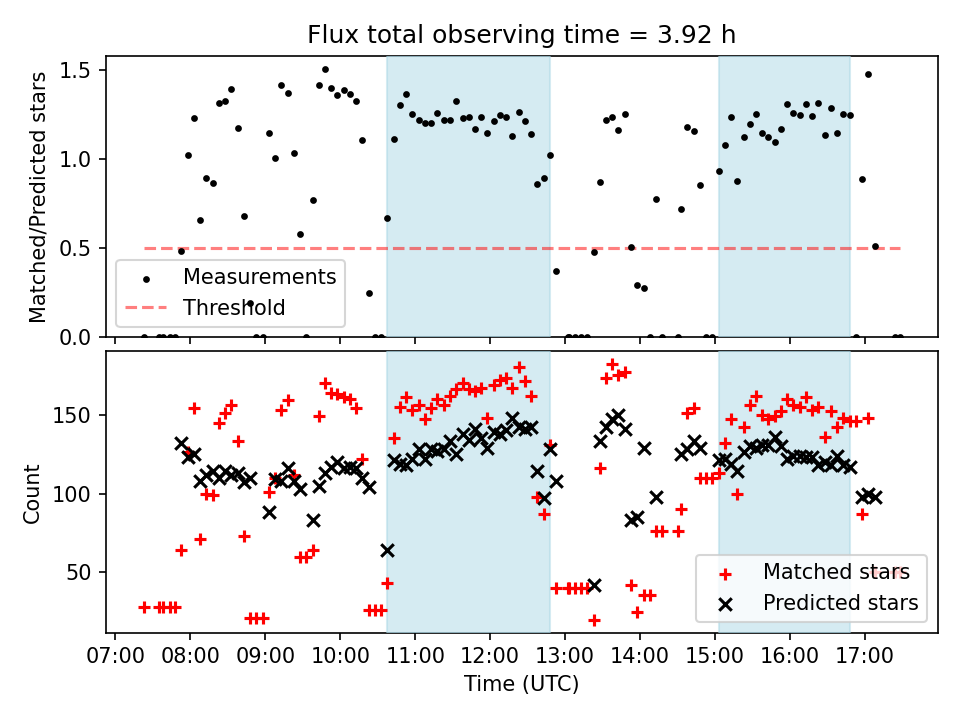 Flux total observing time = 3.92 h

Matched/Predicted stars

1.5
1.0
0.5
0.0

Measurements
Threshold

Count

150
100
50

Matched stars
Predicted stars

07:00 08:00 09:00 10:00 11:00 12:00 13:00 14:00 15:00 16:00 17:00

Time (UTC)